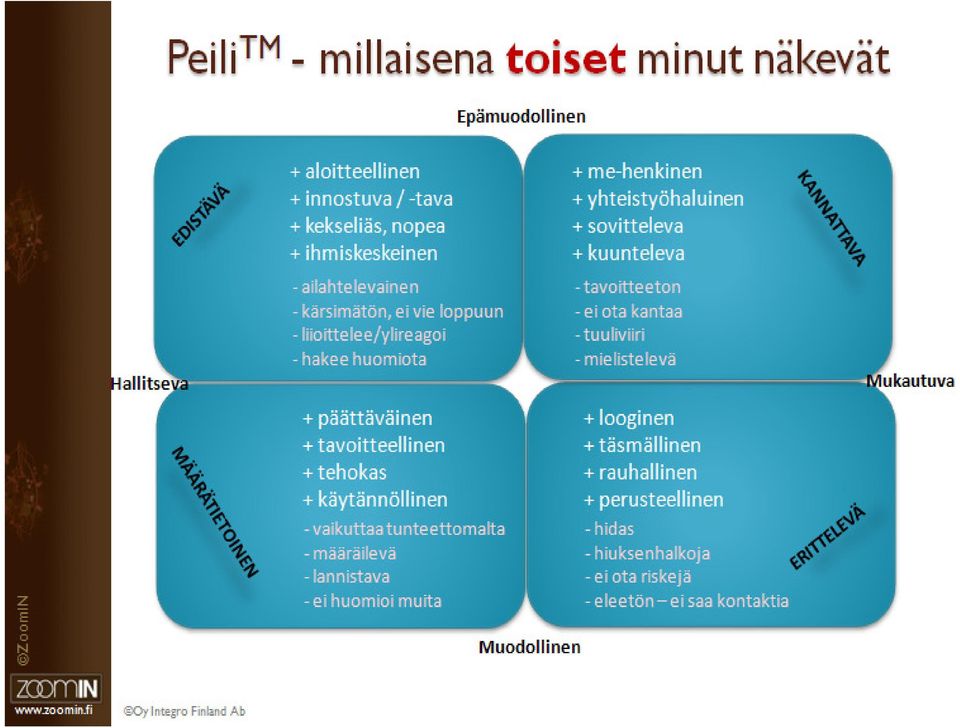 Peili$^{TM}$ - millaisena toiset minut näkevät

Epämuodollinen

EDISTÄVÄ

+ aloitteellinen
+ innostuva / -tava
+ kekseliäs, nopea
+ ihmiskeskeinen
- ailahtelevainen
- kärsimätön, ei vie loppuun
- liioittelee/ylireagoi
- hakee huomiota

KANNATTAVA

+ me-henkinen
+ yhteistyöhaluinen
+ sovitteleva
+ kuunteleva
- tavoitteeton
- ei ota kantaa
- tuuliviiri
- mielistelevä

Hallitseva

Mukautuva

MÄÄRÄTIETOINEN

+ päättäväinen
+ tavoitteellinen
+ tehokas
+ käytännöllinen
- vaikuttaa tunteettomalta
- määräilevä
- lannistava
- ei huomioi muita

ERITTELEVÄ

+ looginen
+ täsmällinen
+ rauhallinen
+ perusteellinen
- hidas
- hiuksenhalkoja
- ei ota riskejä
- eleetön – ei saa kontaktia

Muodollinen

©ZoomIN

ZOOMIN
www.zoomin.fi

©Oy Integro Finland Ab